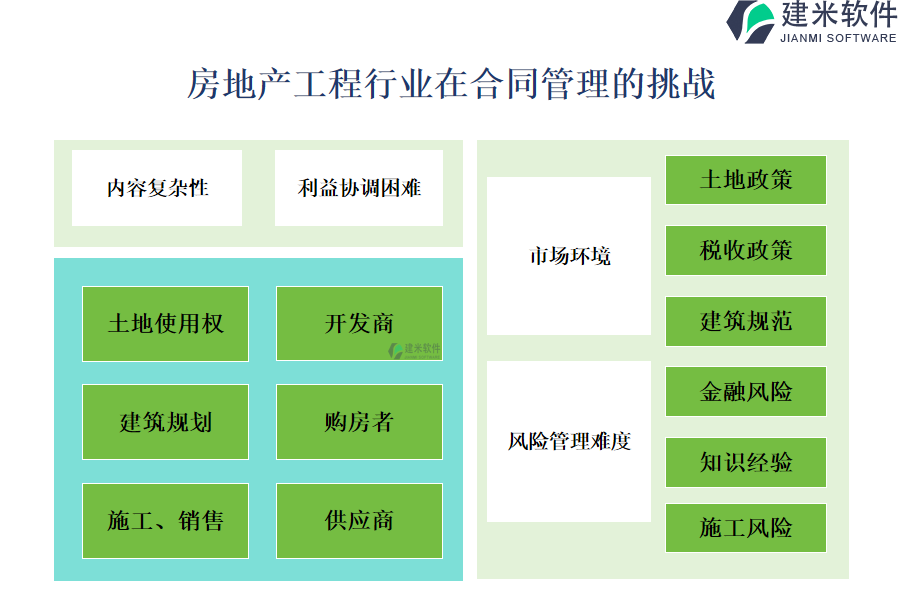 建米软件
JIANMI SOFTWARE

房地产工程行业在合同管理的挑战

内容复杂性

利益协调困难

土地使用权

开发商

建米软件

建筑规划

购房者

施工、销售

供应商

市场环境

风险管理难度

土地政策

税收政策

建筑规范

金融风险

知识经验

施工风险